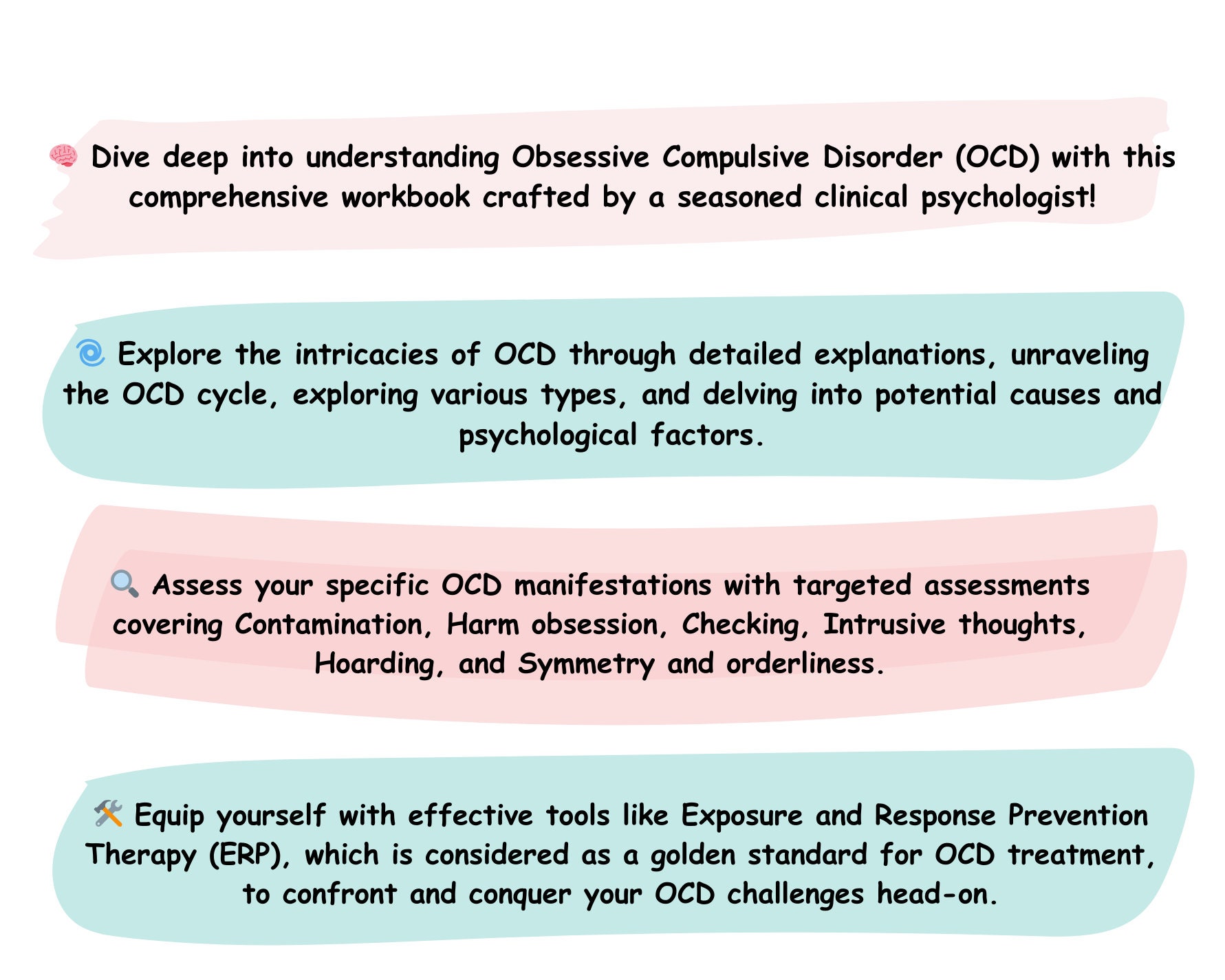 🧠 Dive deep into understanding Obsessive Compulsive Disorder (OCD) with this comprehensive workbook crafted by a seasoned clinical psychologist!

🌀 Explore the intricacies of OCD through detailed explanations, unraveling the OCD cycle, exploring various types, and delving into potential causes and psychological factors.

🔍 Assess your specific OCD manifestations with targeted assessments covering Contamination, Harm obsession, Checking, Intrusive thoughts, Hoarding, and Symmetry and orderliness.

🛠️ Equip yourself with effective tools like Exposure and Response Prevention Therapy (ERP), which is considered as a golden standard for OCD treatment, to confront and conquer your OCD challenges head-on.